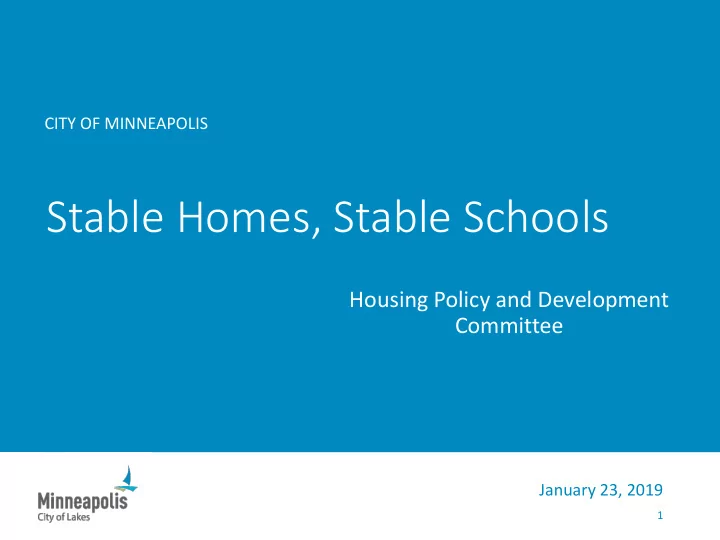 CITY OF MINNEAPOLIS

Stable Homes, Stable Schools

Housing Policy and Development Committee

Minneapolis
City of Lakes

January 23, 2019

1